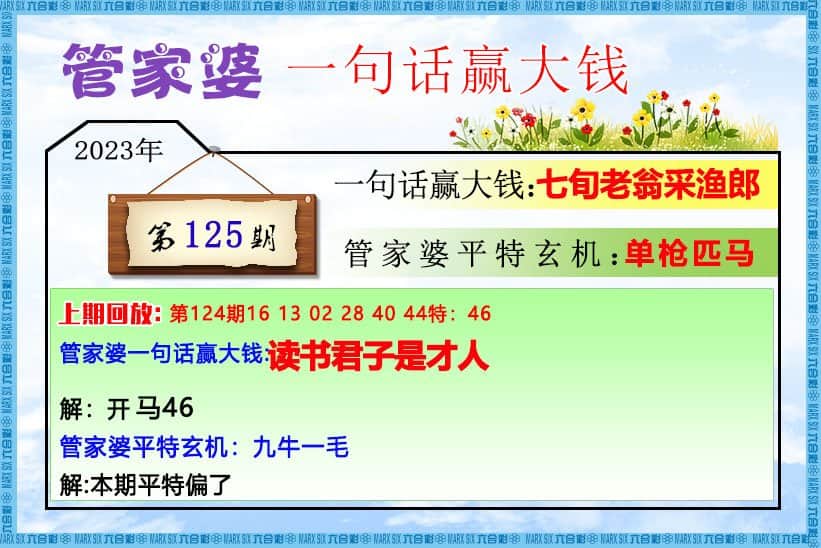 MARX SIX 六合彩

管家婆 一句话赢大钱

2023年

第125期

一句话赢大钱:七旬老翁采渔郎

管家婆平特玄机:单枪匹马

上期回放: 第124期16 13 02 28 40 44特: 46

管家婆一句话赢大钱:读书君子是才人

解: 开马46

管家婆平特玄机: 九牛一毛

解:本期平特偏了